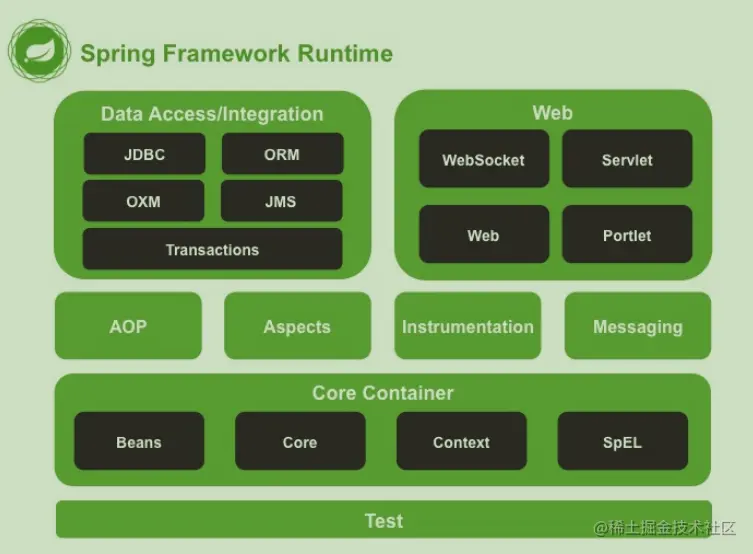 Spring Framework Runtime

Data Access/Integration

JDBC

ORM

OXM

JMS

Transactions

Web

WebSocket

Servlet

Web

Portlet

AOP

Aspects

Instrumentation

Messaging

Core Container

Beans

Core

Context

SpEL

Test

@稀土掘金技术社区